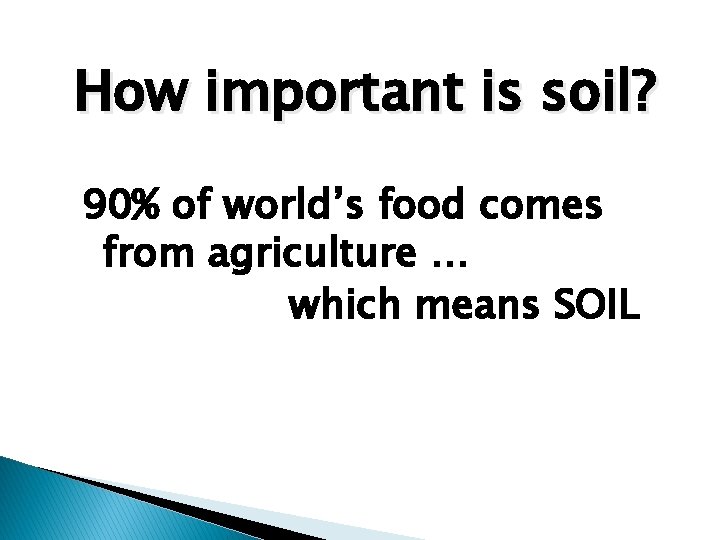 How important is soil?

90% of world’s food comes from agriculture …
which means SOIL